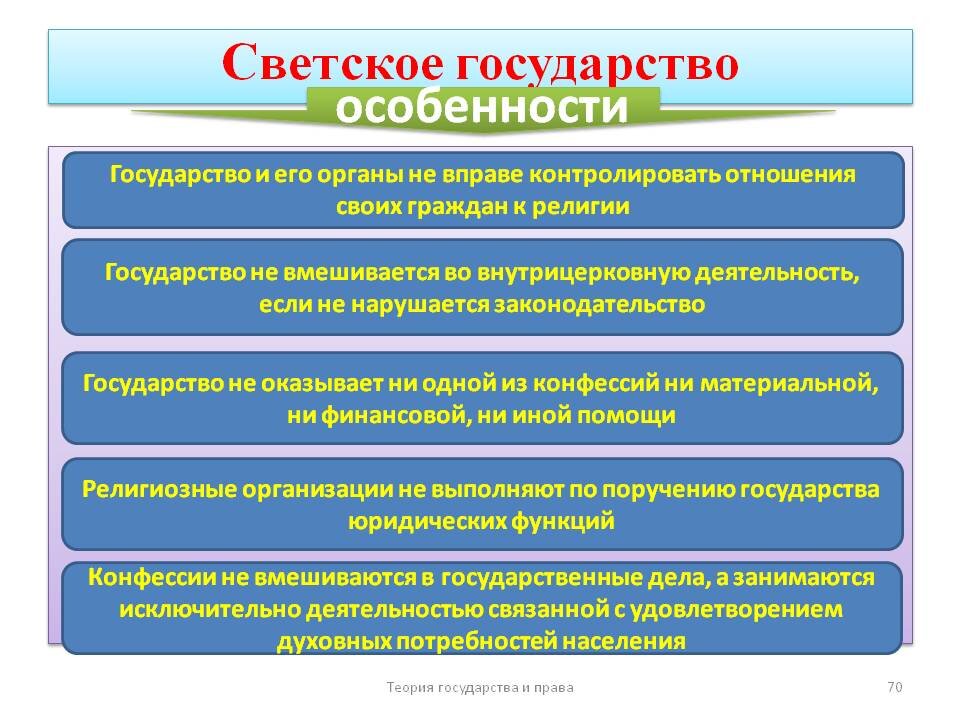 Светское государство

особенности

Государство и его органы не вправе контролировать отношения своих граждан к религии

Государство не вмешивается во внутрицерковную деятельность, если не нарушается законодательство

Государство не оказывает ни одной из конфессий ни материальной, ни финансовой, ни иной помощи

Религиозные организации не выполняют по поручению государства юридических функций

Конфессии не вмешиваются в государственные дела, а занимаются исключительно деятельностью связанной с удовлетворением духовных потребностей населения

Теория государства и права

70